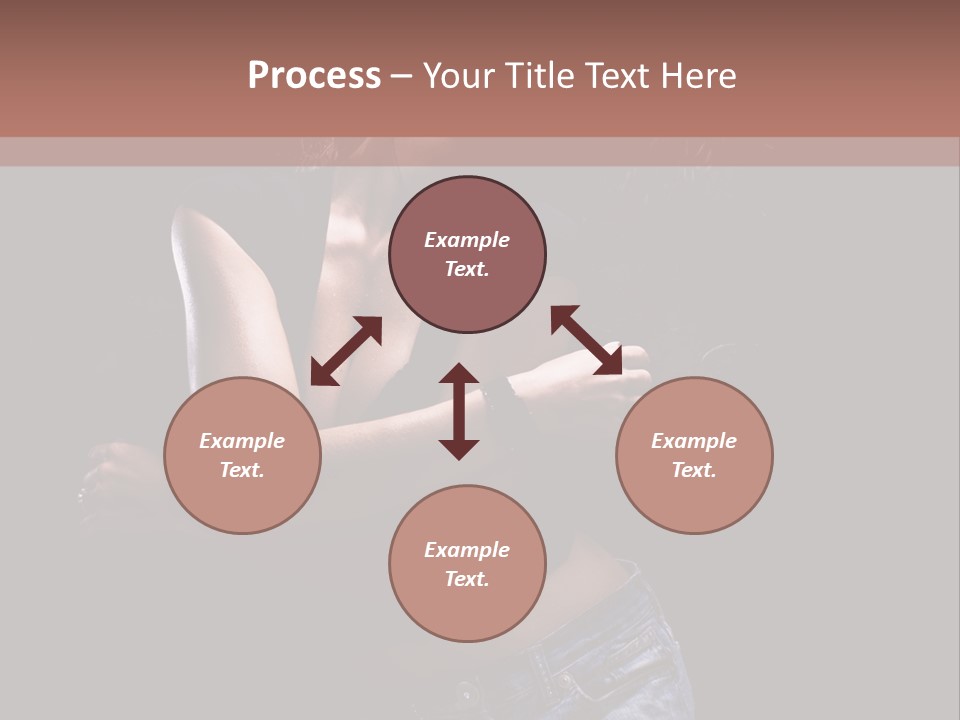 Process – Your Title Text Here

Example Text.

Example Text.

Example Text.

Example Text.